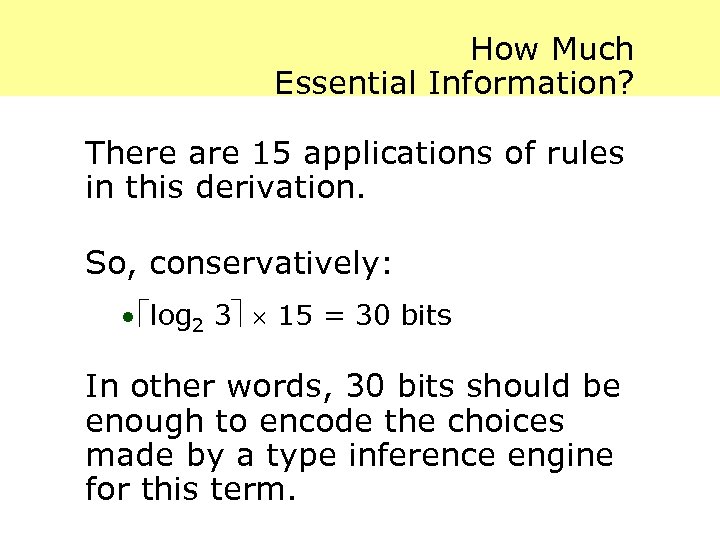 How Much
Essential Information?

There are 15 applications of rules in this derivation.

So, conservatively:

• $\lceil \log_2 3 \rceil \times 15 = 30$ bits

In other words, 30 bits should be enough to encode the choices made by a type inference engine for this term.